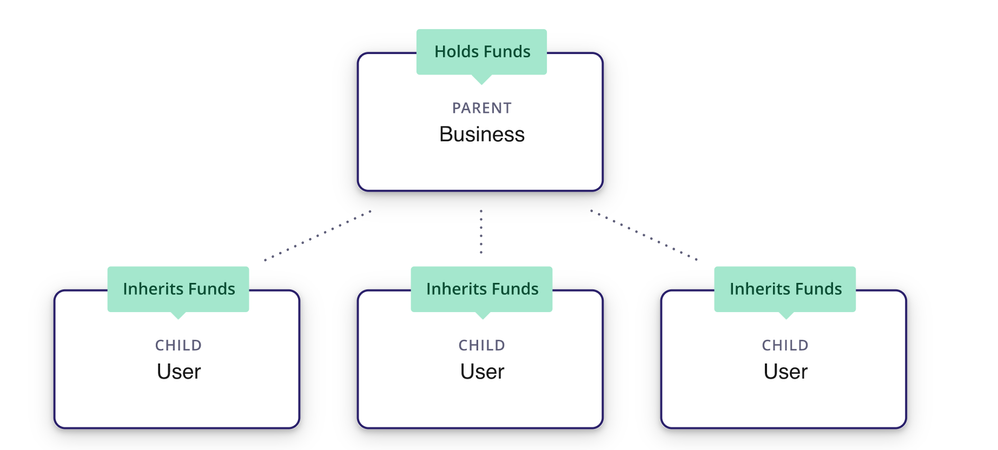 Holds Funds
PARENT
Business

Inherits Funds
CHILD
User

Inherits Funds
CHILD
User

Inherits Funds
CHILD
User